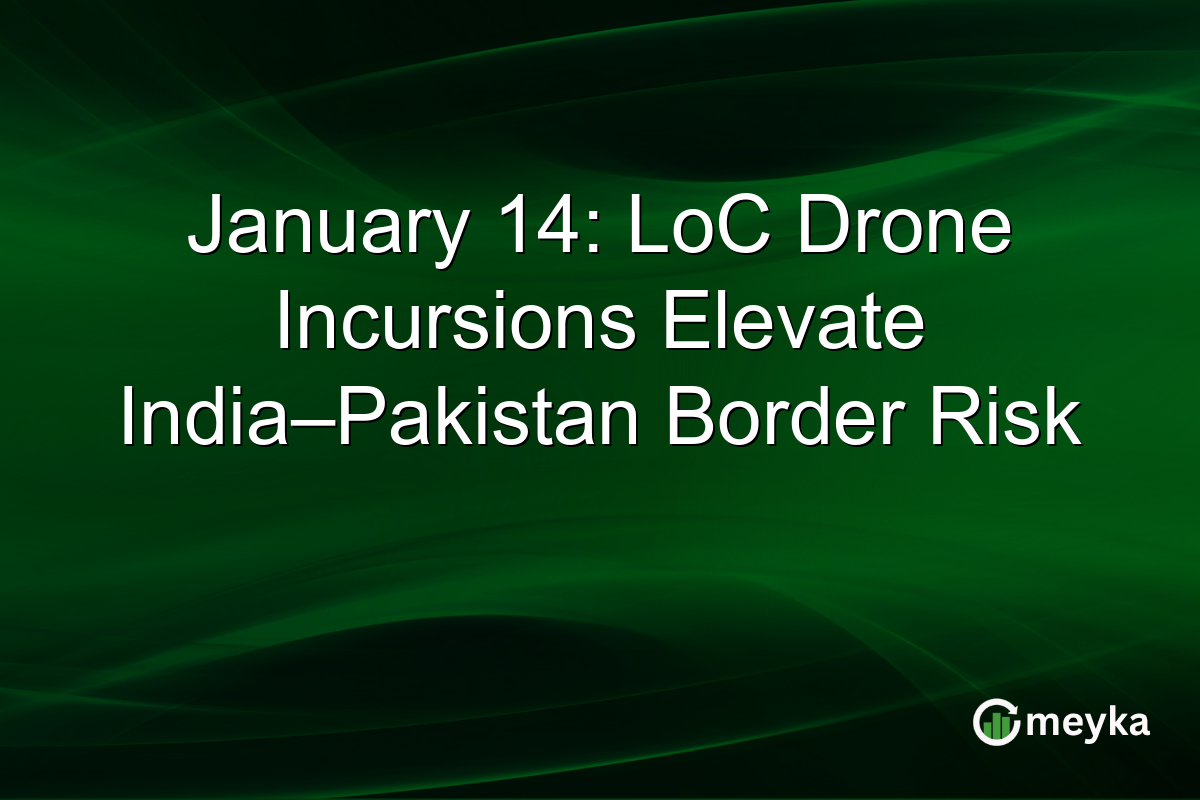 January 14: LoC Drone Incursions Elevate India–Pakistan Border Risk

meyka